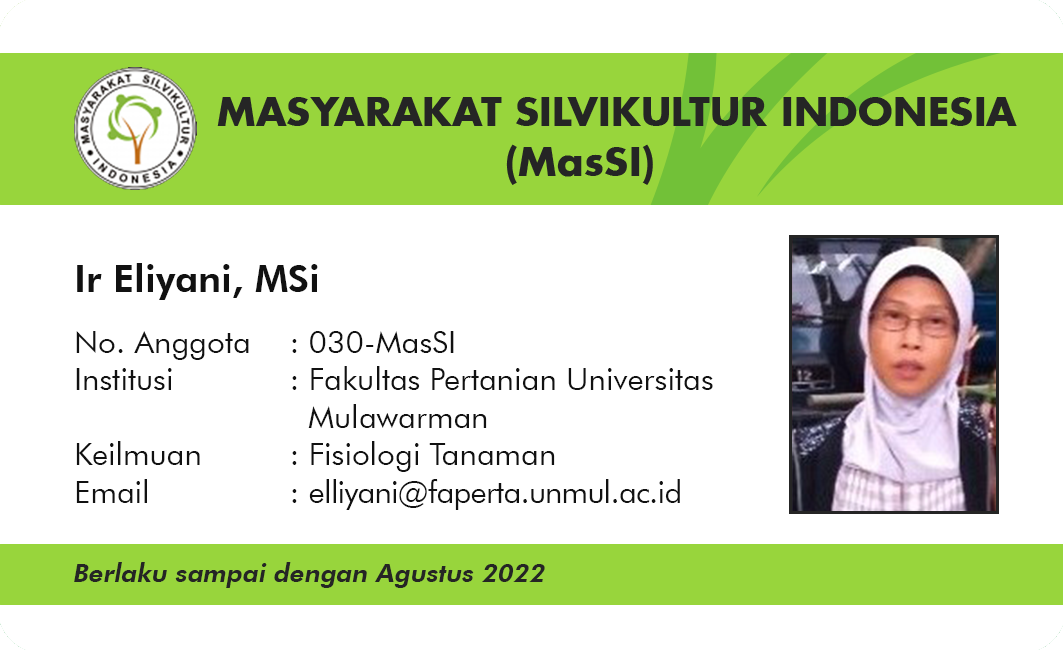 MASYARAKAT SILVIKULTUR INDONESIA

MASYARAKAT SILVIKULTUR INDONESIA
(MasSI)

Ir Eliyani, MSi

No. Anggota : 030-MasSI
Institusi : Fakultas Pertanian Universitas Mulawarman
Keilmuan : Fisiologi Tanaman
Email : elliyani@faperta.unmul.ac.id

Berlaku sampai dengan Agustus 2022